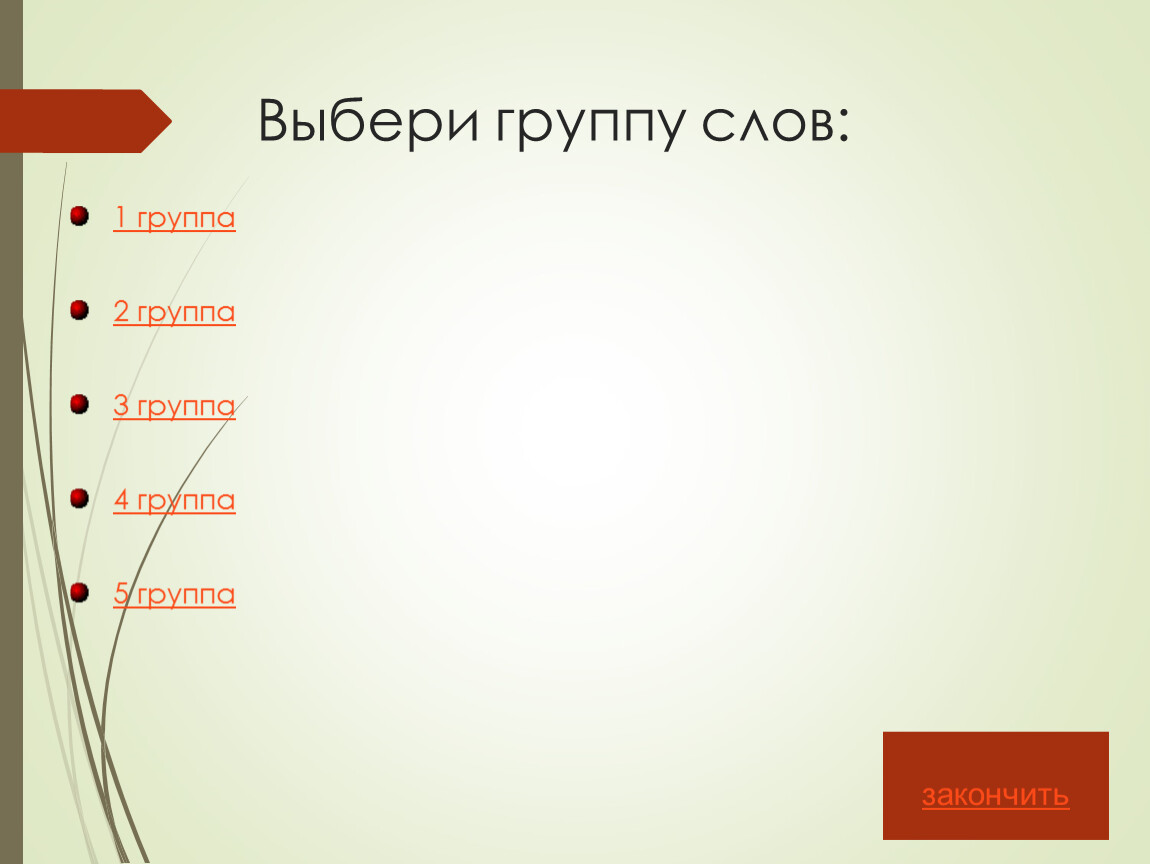 Выбери группу слов:

1 группа

2 группа

3 группа

4 группа

5 группа

закончить